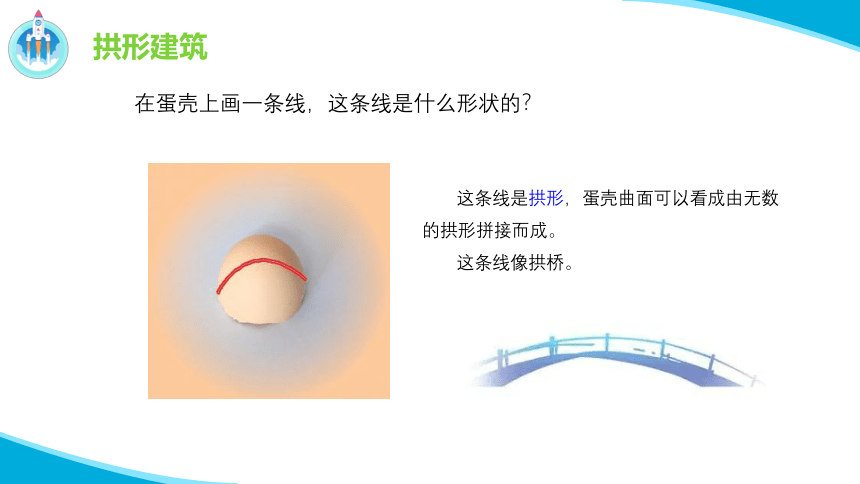 拱形建筑

在蛋壳上画一条线，这条线是什么形状的？

这条线是拱形，蛋壳曲面可以看成由无数的拱形拼接而成。

这条线像拱桥。